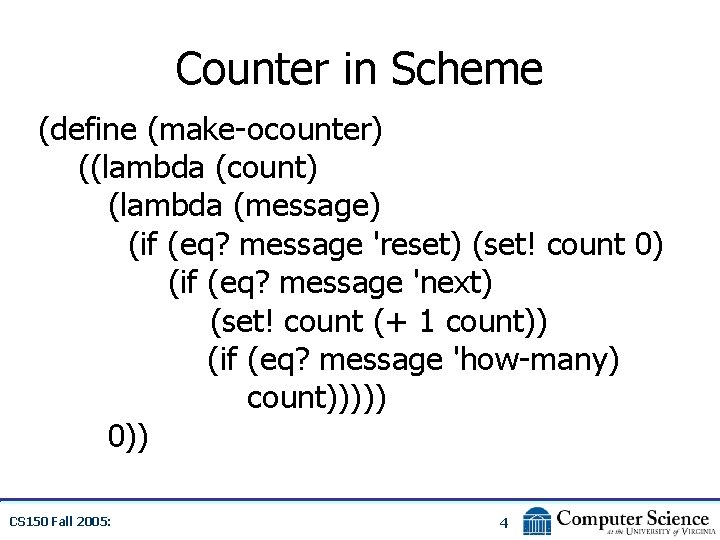 Counter in Scheme

(define (make-ocounter)
((lambda (count)
(lambda (message)
(if (eq? message 'reset) (set! count 0)
(if (eq? message 'next)
(set! count (+ 1 count))
(if (eq? message 'how-many)
count)))))
0))

CS150 Fall 2005:

4

Computer Science
at the UNIVERSITY of VIRGINIA